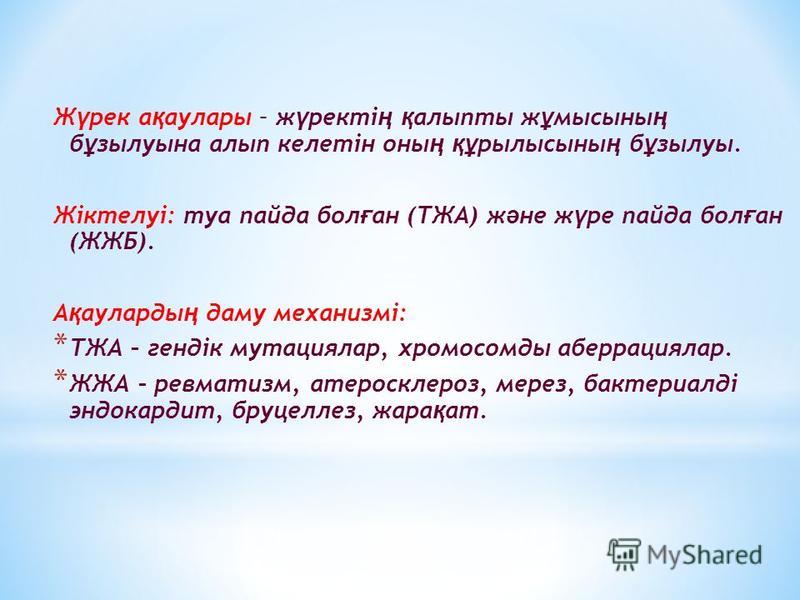 Жүрек ақаулары – жүректің қалыпты жұмысының бұзылуына алып келетін оның құрылысының бұзылуы.

Жіктелуі: туа пайда болған (ТЖА) және жүре пайда болған (ЖЖБ).

Ақаулардың даму механизмі:
* ТЖА – гендік мутациялар, хромосомды аберрациялар.
* ЖЖА – ревматизм, атеросклероз, мерез, бактериалді эндокардит, бруцеллез, жарақат.

MyShared